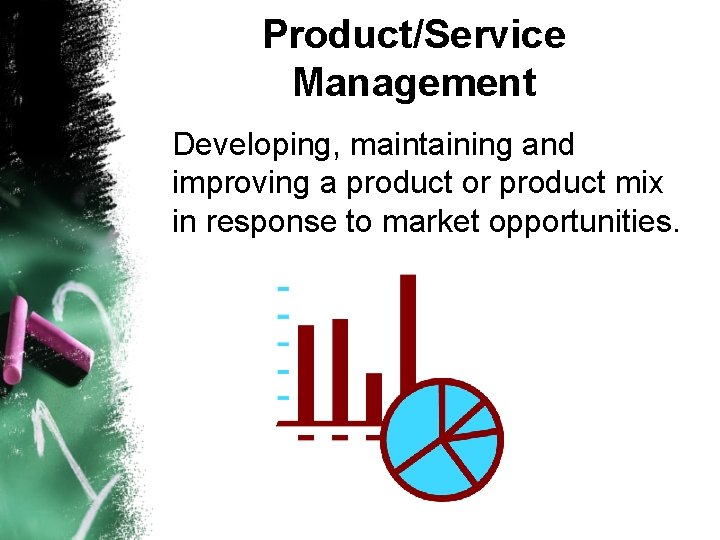 Product/Service Management

Developing, maintaining and improving a product or product mix in response to market opportunities.